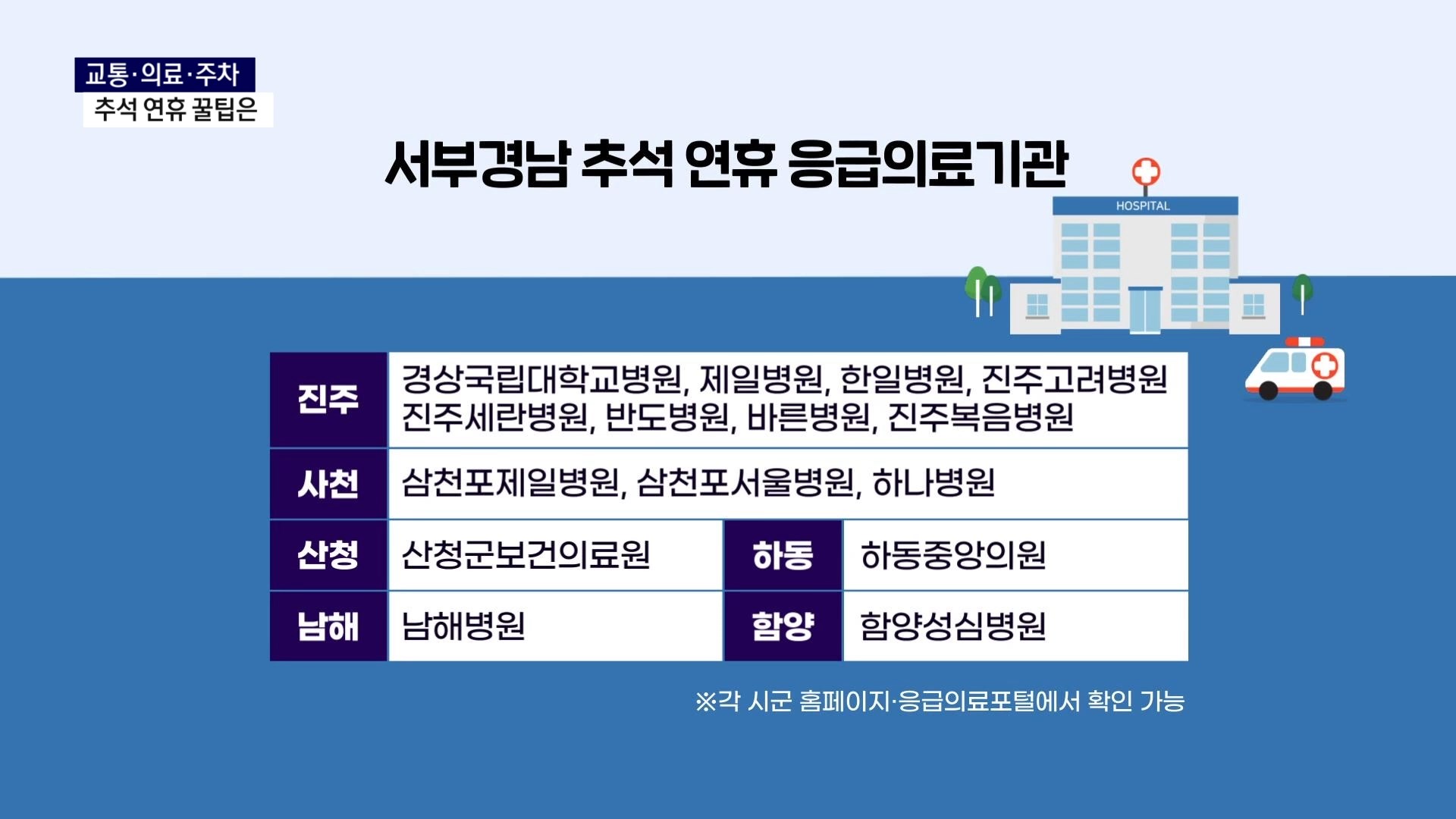 교통·의료·주차
추석 연휴 꿀팁은

서부경남 추석 연휴 응급의료기관

HOSPITAL

| 진주 | 경상국립대학교병원, 제일병원, 한일병원, 진주고려병원 진주세란병원, 반도병원, 바른병원, 진주복음병원 | | |
|---|---|---|---|
| 사천 | 삼천포제일병원, 삼천포서울병원, 하나병원 | | |
| 산청 | 산청군보건의료원 | 하동 | 하동중앙의원 |
| 남해 | 남해병원 | 함양 | 함양성심병원 |

※각 시군 홈페이지·응급의료포털에서 확인 가능